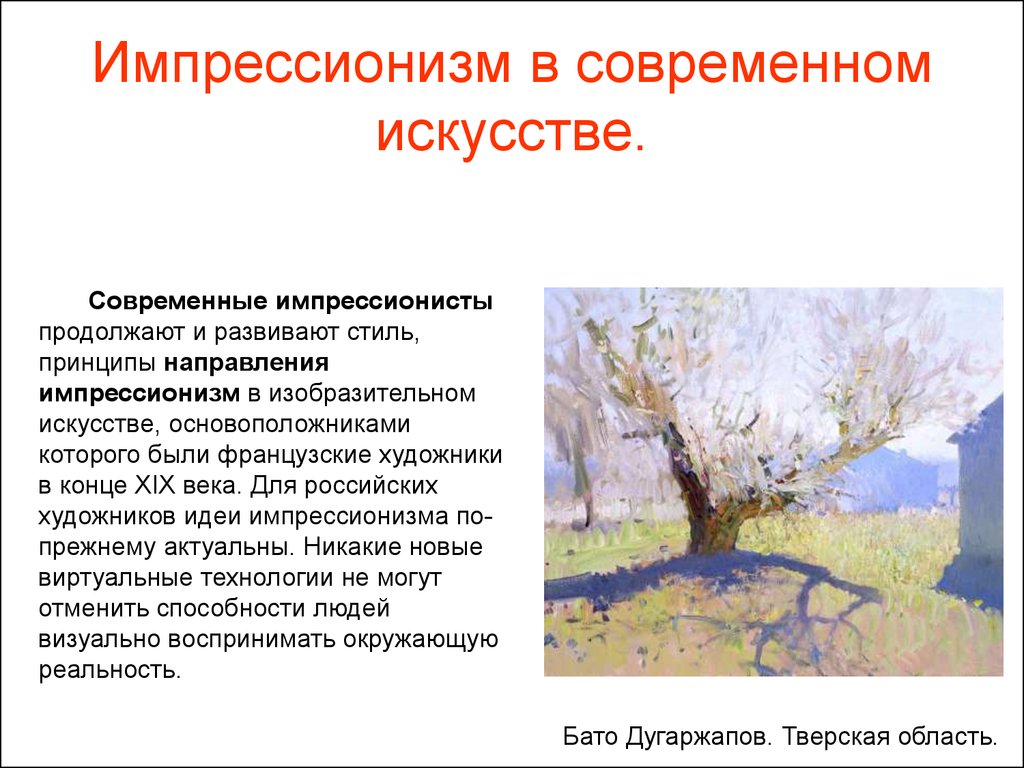 Импрессионизм в современном искусстве.

Современные импрессионисты продолжают и развивают стиль, принципы направления импрессионизм в изобразительном искусстве, основоположниками которого были французские художники в конце XIX века. Для российских художников идеи импрессионизма по-прежнему актуальны. Никакие новые виртуальные технологии не могут отменить способности людей визуально воспринимать окружающую реальность.

Бато Дугаржапов. Тверская область.